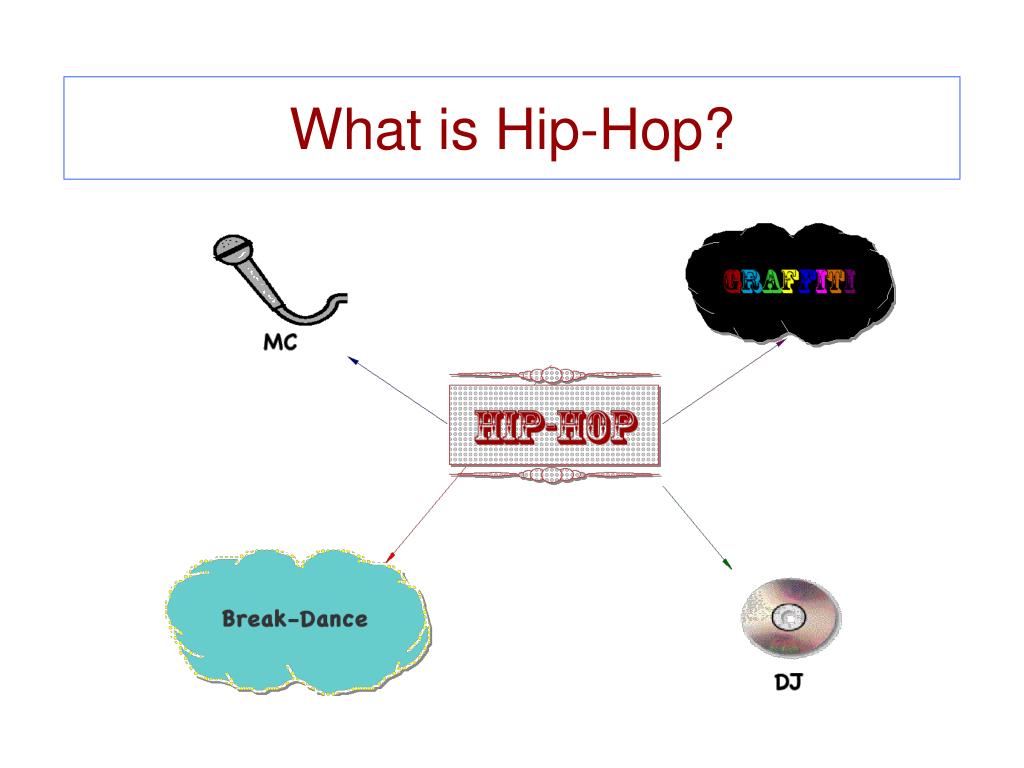 What is Hip-Hop?

MC

GRAFFITI

HIP-HOP

Break-Dance

DJ